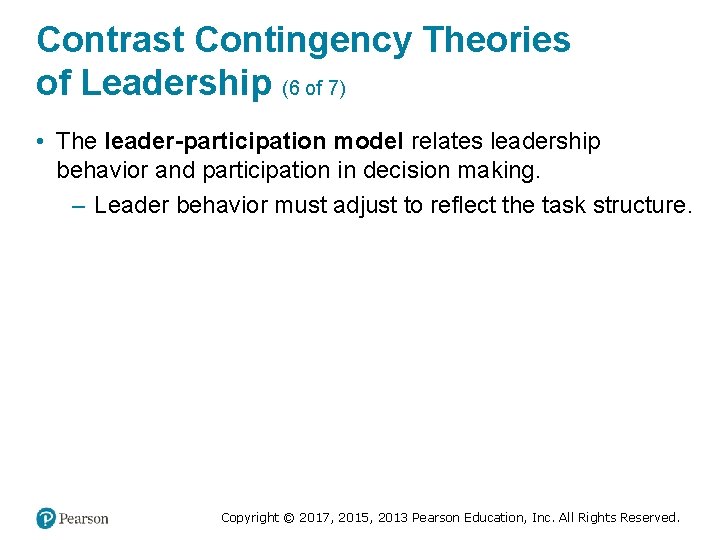 Contrast Contingency Theories of Leadership (6 of 7)

• The leader-participation model relates leadership behavior and participation in decision making.
– Leader behavior must adjust to reflect the task structure.

Pearson

Copyright © 2017, 2015, 2013 Pearson Education, Inc. All Rights Reserved.